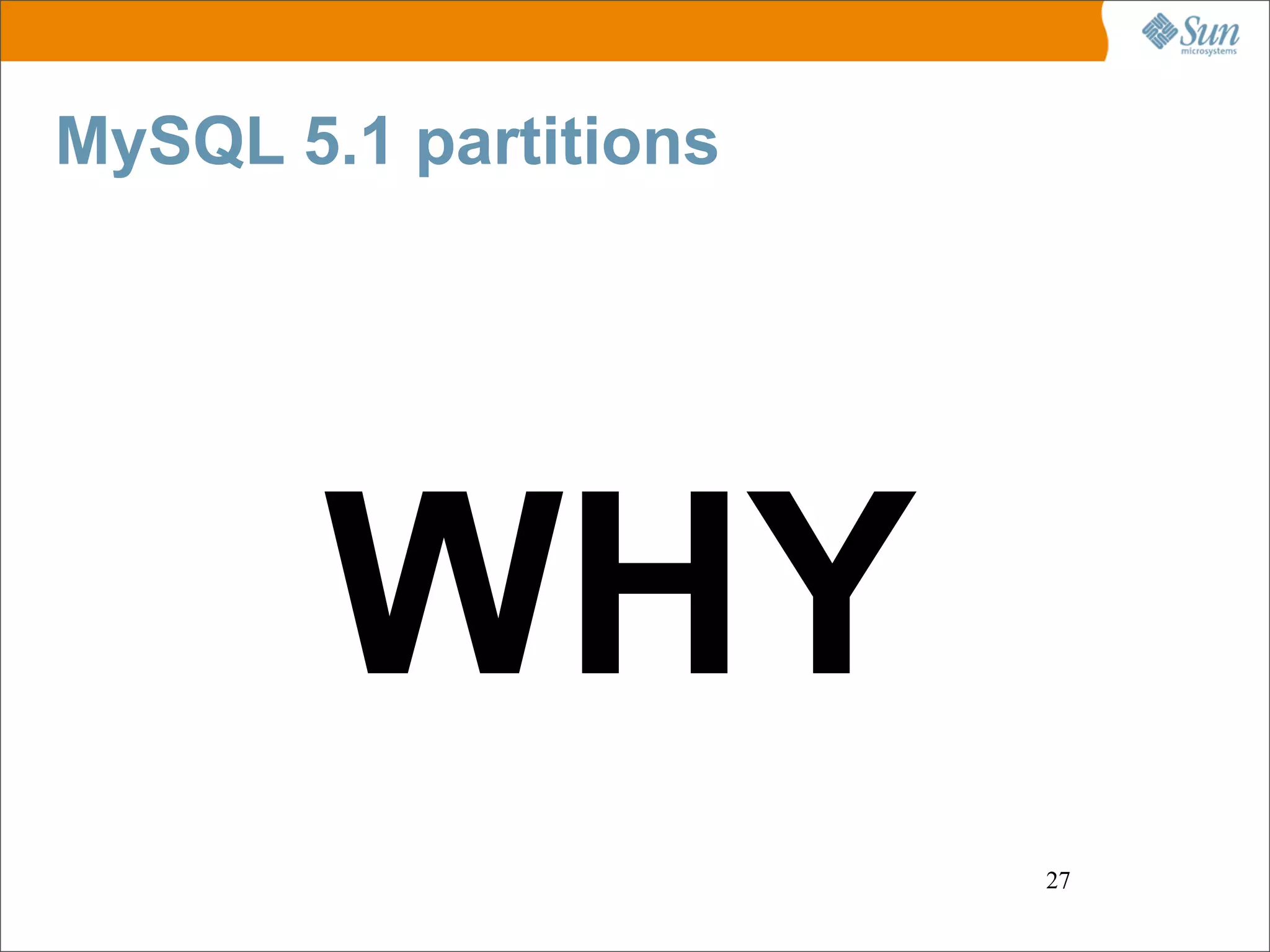 Sun
microsystems

MySQL 5.1 partitions

WHY

27